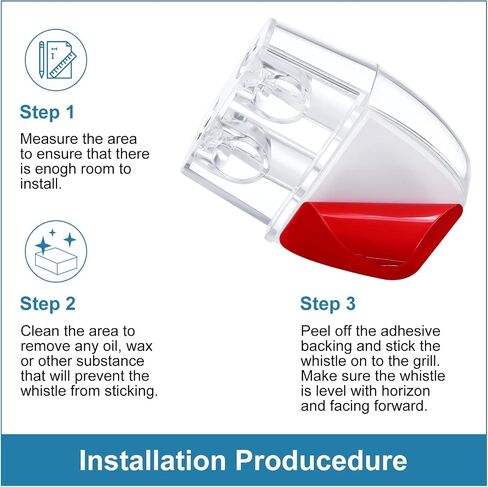 Step 1

Measure the area to ensure that there is enogh room to install.

Step 2

Clean the area to remove any oil, wax or other substance that will prevent the whistle from sticking.

Step 3

Peel off the adhesive backing and stick the whistle on to the grill. Make sure the whistle is level with horizon and facing forward.

Installation Producedure